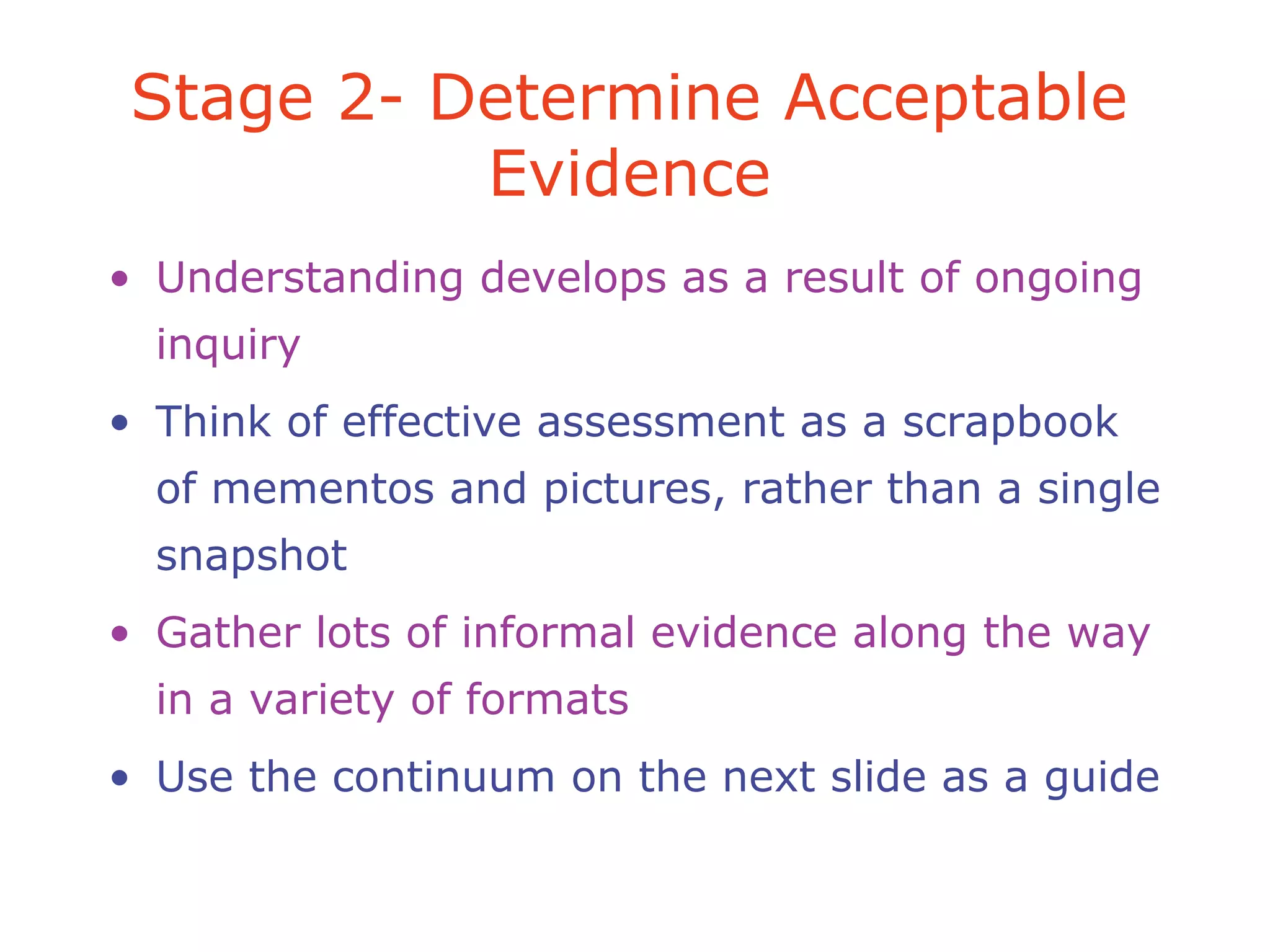 Stage 2- Determine Acceptable Evidence

• Understanding develops as a result of ongoing inquiry

• Think of effective assessment as a scrapbook of mementos and pictures, rather than a single snapshot

• Gather lots of informal evidence along the way in a variety of formats

• Use the continuum on the next slide as a guide